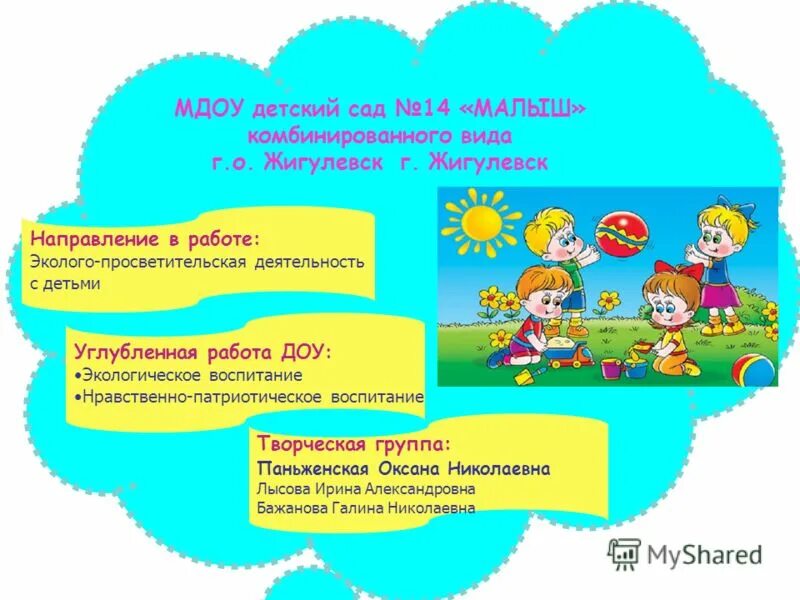 МДОУ детский сад №14 «МАЛЫШ»
комбинированного вида
г.о. Жигулевск г. Жигулевск

Направление в работе:
Эколого-просветительская деятельность с детьми

Углубленная работа ДОУ:
•Экологическое воспитание
•Нравственно-патриотическое воспитание

Творческая группа:
Паньженская Оксана Николаевна
Лысова Ирина Александровна
Бажанова Галина Николаевна

MyShared